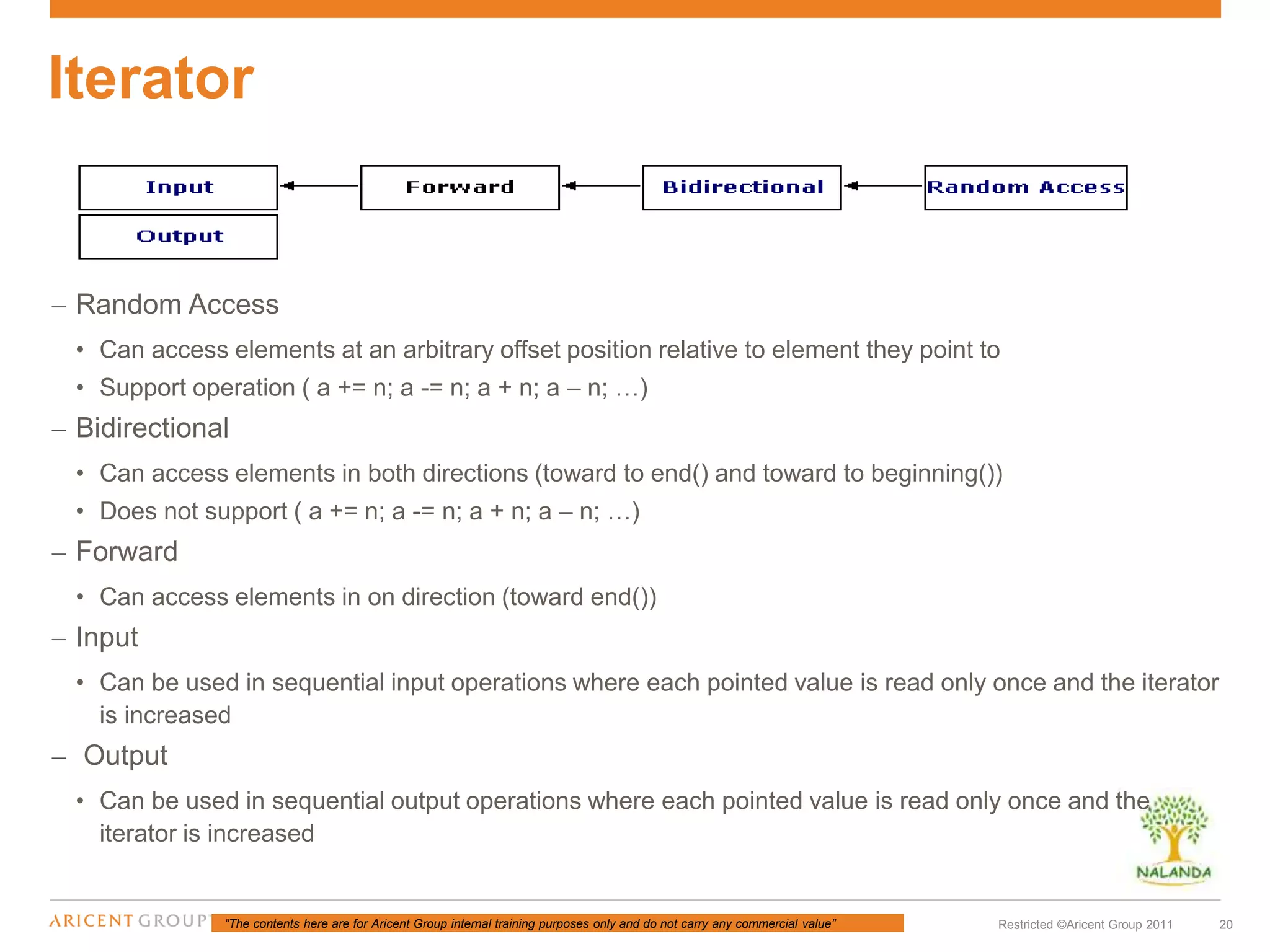 Iterator

Input

Output

Forward

Bidirectional

Random Access

– Random Access

• Can access elements at an arbitrary offset position relative to element they point to

• Support operation ( a += n; a -= n; a + n; a – n; …)

– Bidirectional

• Can access elements in both directions (toward to end() and toward to beginning())

• Does not support ( a += n; a -= n; a + n; a – n; …)

– Forward

• Can access elements in on direction (toward end())

– Input

• Can be used in sequential input operations where each pointed value is read only once and the iterator is increased

– Output

• Can be used in sequential output operations where each pointed value is read only once and the iterator is increased

NALANDA

ARICENT GROUP

"The contents here are for Aricent Group internal training purposes only and do not carry any commercial value"

Restricted ©Aricent Group 2011

20